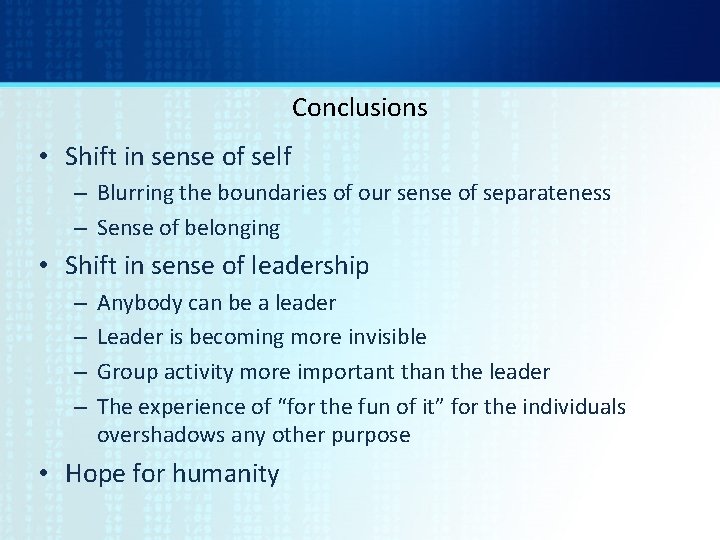 Conclusions

• Shift in sense of self
– Blurring the boundaries of our sense of separateness
– Sense of belonging
• Shift in sense of leadership
– Anybody can be a leader
– Leader is becoming more invisible
– Group activity more important than the leader
– The experience of "for the fun of it" for the individuals overshadows any other purpose
• Hope for humanity